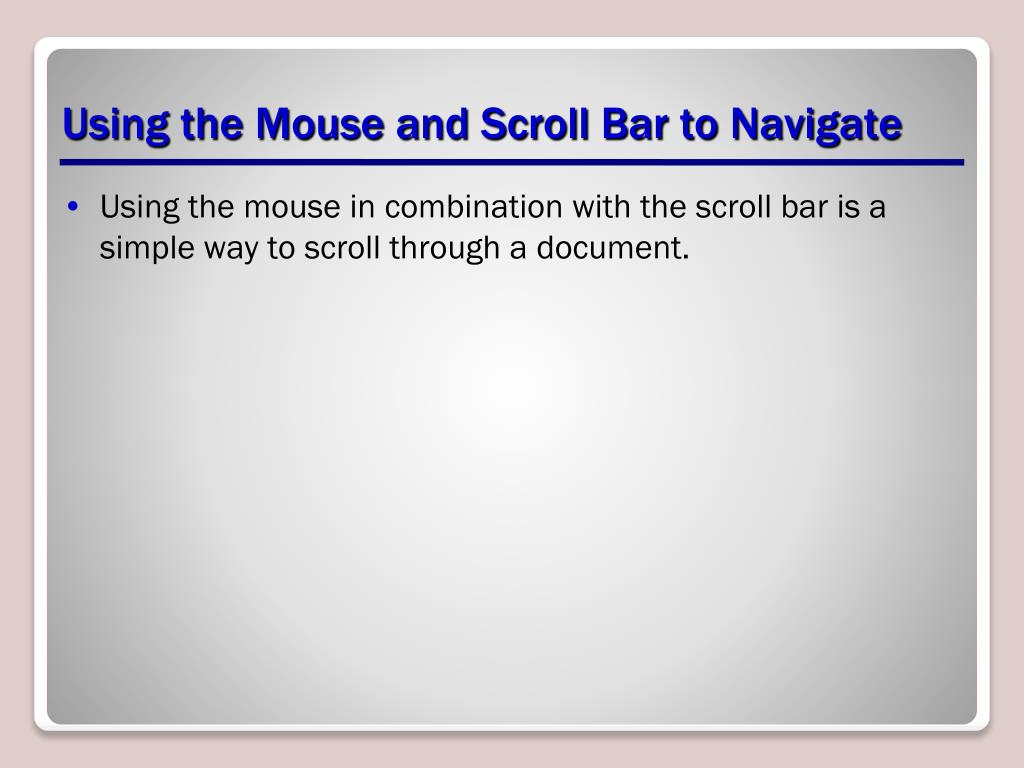 Using the Mouse and Scroll Bar to Navigate

• Using the mouse in combination with the scroll bar is a simple way to scroll through a document.